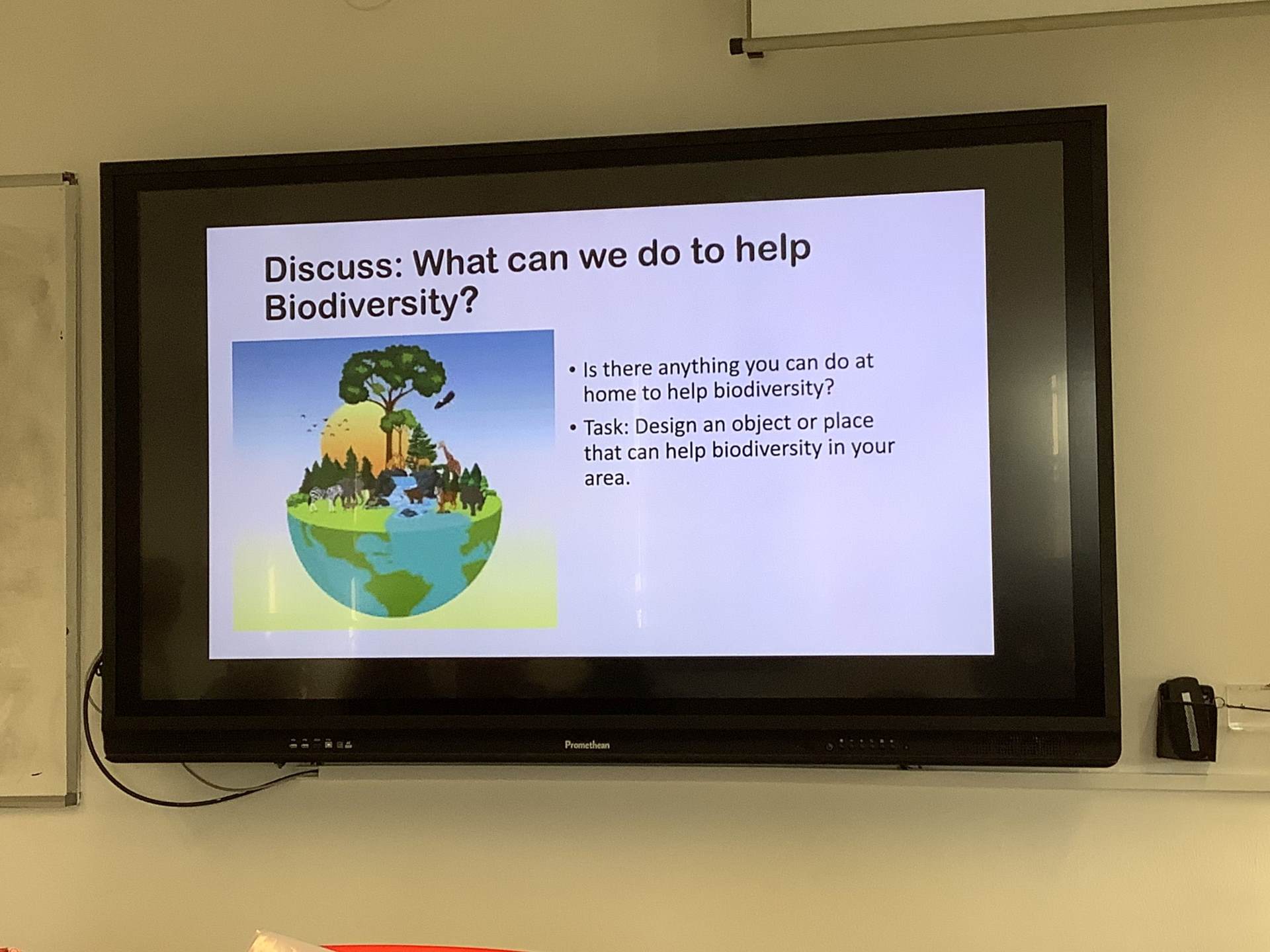 Discuss: What can we do to help Biodiversity?

• Is there anything you can do at home to help biodiversity?

• Task: Design an object or place that can help biodiversity in your area.

Promethean